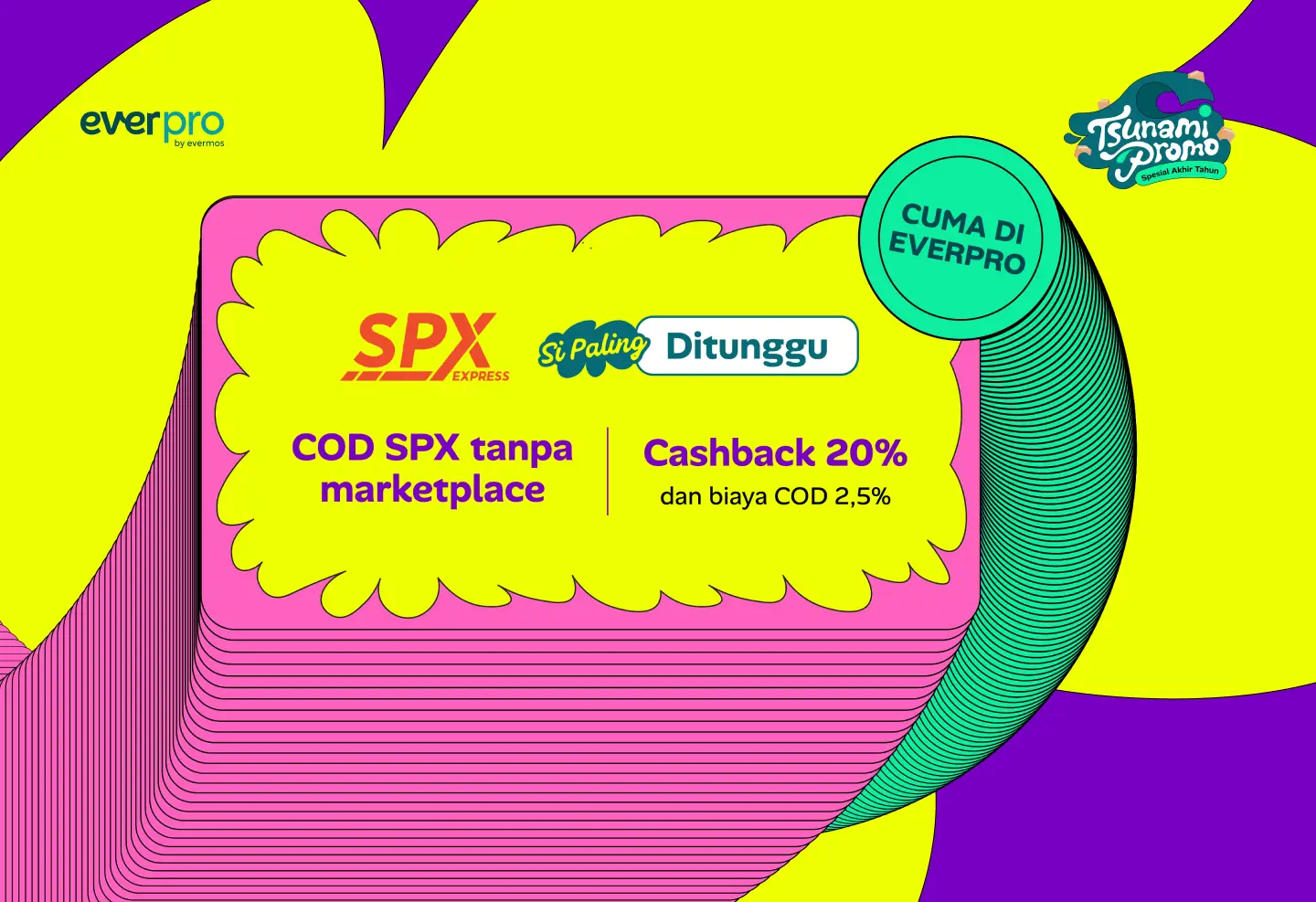 everpro
by evermos

Tsunami Promo
Spesial Akhir Tahun

CUMA DI EVERPRO

SPX EXPRESS

Si Paling Ditunggu

COD SPX tanpa marketplace

Cashback 20%
dan biaya COD 2,5%